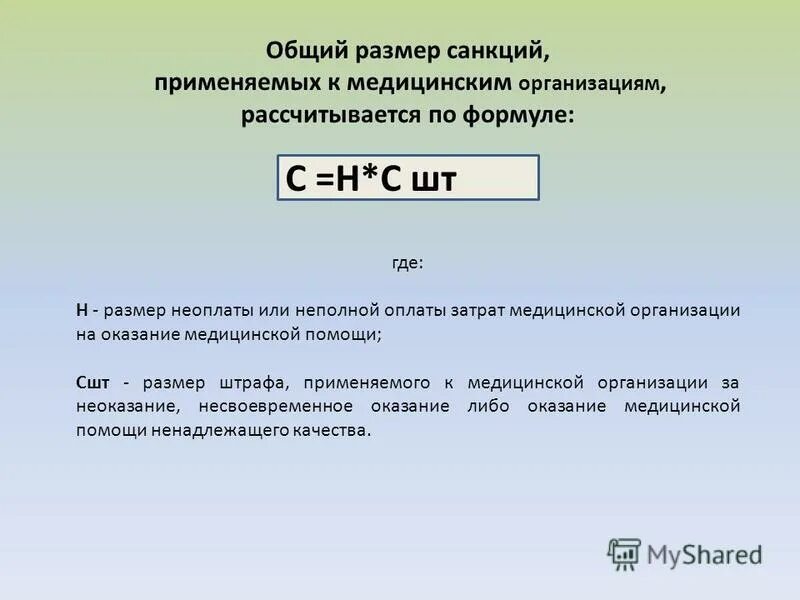 Общий размер санкций, применяемых к медицинским организациям, рассчитывается по формуле:

С =Н*С шт

где:

Н - размер неоплаты или неполной оплаты затрат медицинской организации на оказание медицинской помощи;

Сшт - размер штрафа, применяемого к медицинской организации за неоказание, несвоевременное оказание либо оказание медицинской помощи ненадлежащего качества.

MyShared